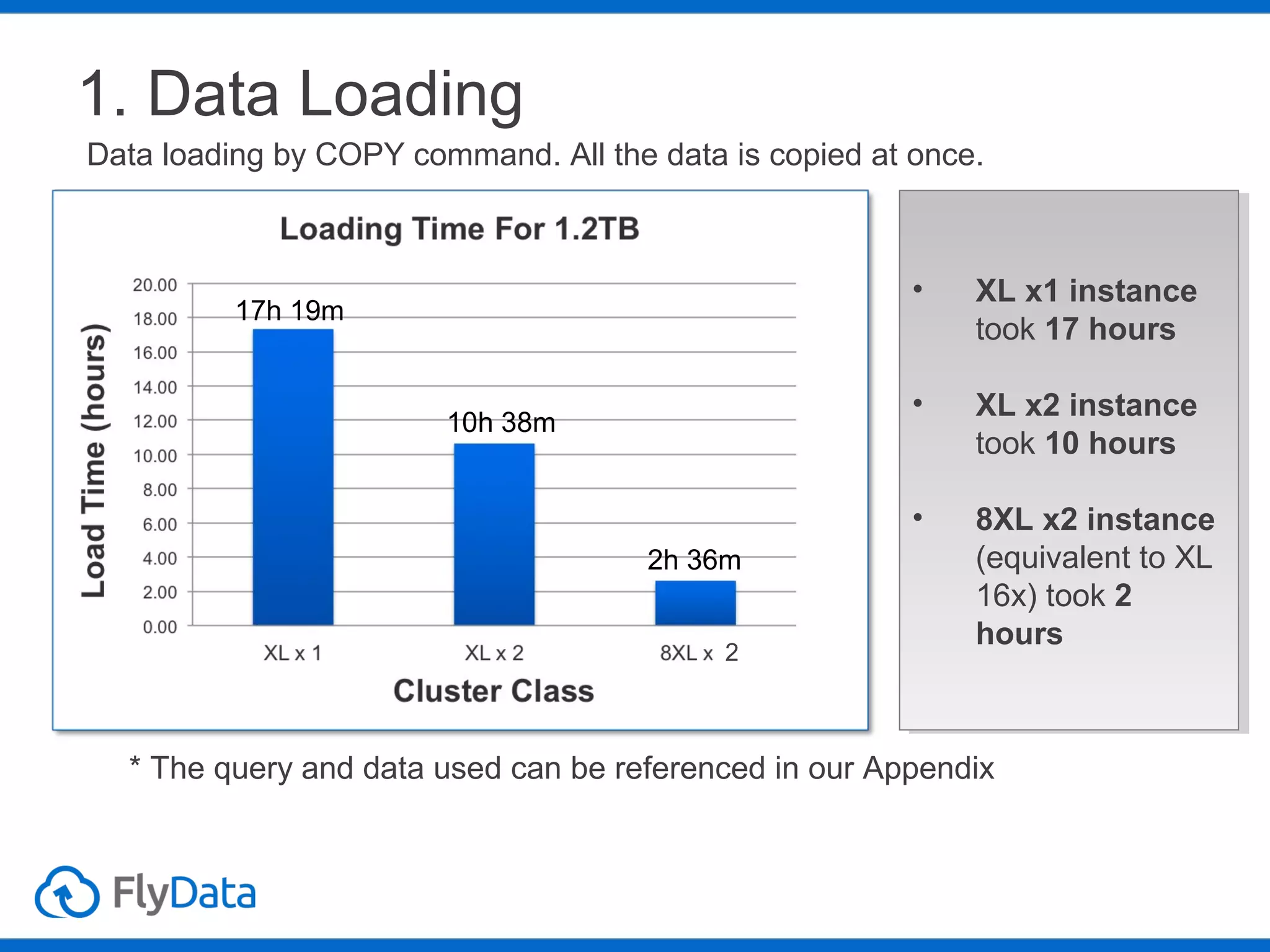 1. Data Loading

Data loading by COPY command. All the data is copied at once.

Loading Time For 1.2TB

Load Time (hours)

20.00
18.00
16.00
14.00
12.00
10.00
8.00
6.00
4.00
2.00
0.00

17h 19m
10h 38m
2h 36m

XL x 1
XL x 2
8XL x 2

Cluster Class

• XL x1 instance took 17 hours

• XL x2 instance took 10 hours

• 8XL x2 instance (equivalent to XL 16x) took 2 hours

* The query and data used can be referenced in our Appendix

FlyData